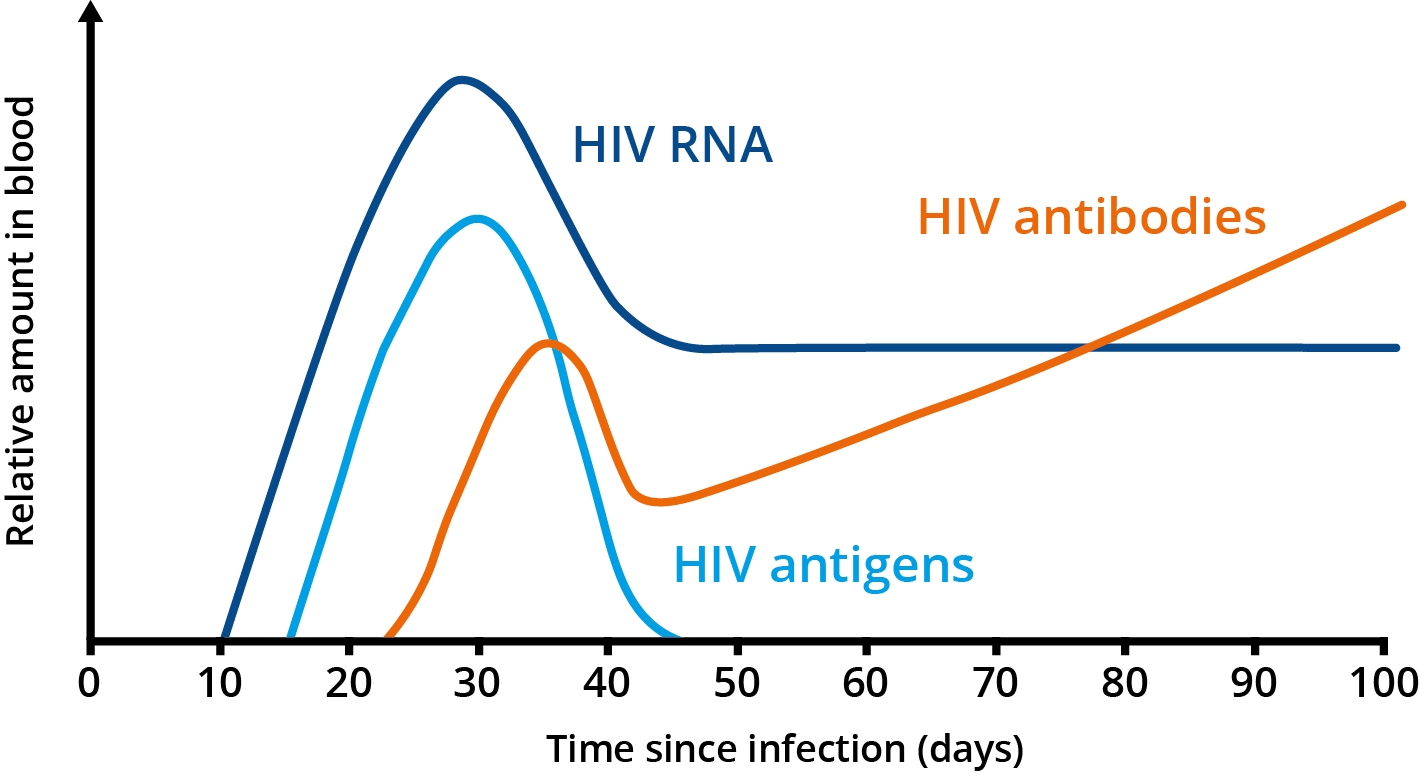 Relative amount in blood

HIV RNA

HIV antibodies

HIV antigens

0 10 20 30 40 50 60 70 80 90 100

Time since infection (days)